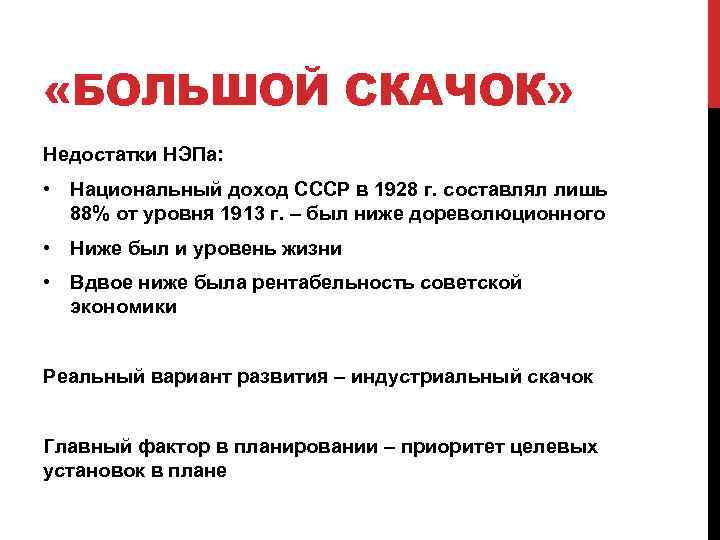 «БОЛЬШОЙ СКАЧОК»

Недостатки НЭПа:

• Национальный доход СССР в 1928 г. составлял лишь 88% от уровня 1913 г. – был ниже дореволюционного

• Ниже был и уровень жизни

• Вдвое ниже была рентабельность советской экономики

Реальный вариант развития – индустриальный скачок

Главный фактор в планировании – приоритет целевых установок в плане